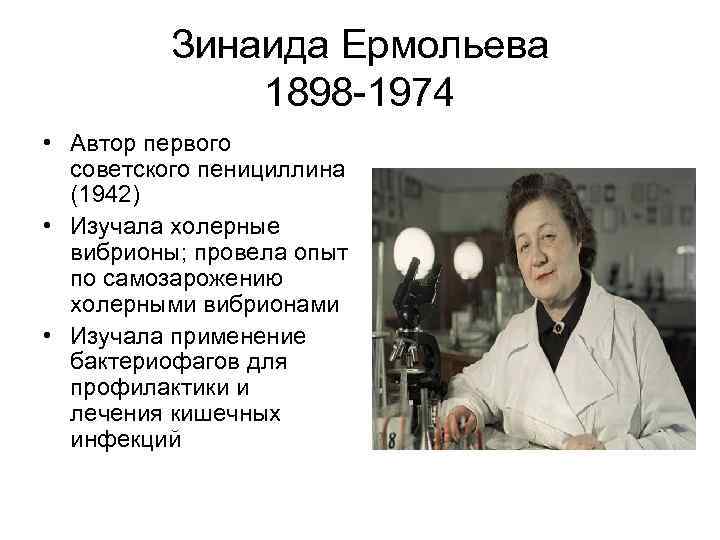 Зинаида Ермольева
1898-1974

• Автор первого советского пенициллина (1942)
• Изучала холерные вибрионы; провела опыт по самозарожению холерными вибрионами
• Изучала применение бактериофагов для профилактики и лечения кишечных инфекций